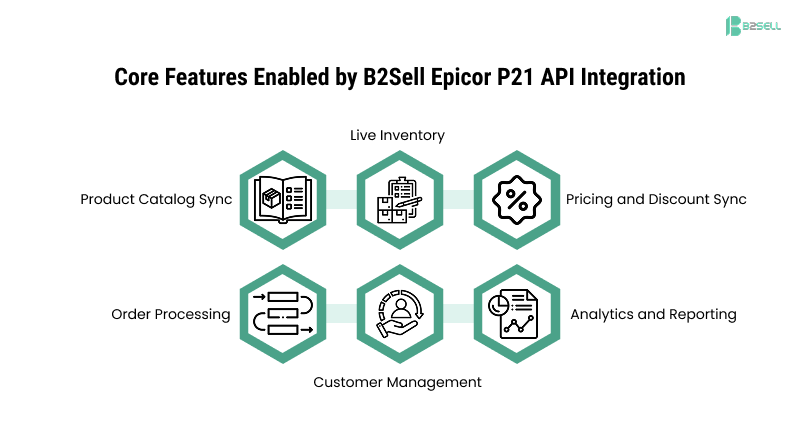 B2SELL

Core Features Enabled by B2Sell Epicor P21 API Integration

Live Inventory

Product Catalog Sync

Pricing and Discount Sync

Order Processing

Analytics and Reporting

Customer Management